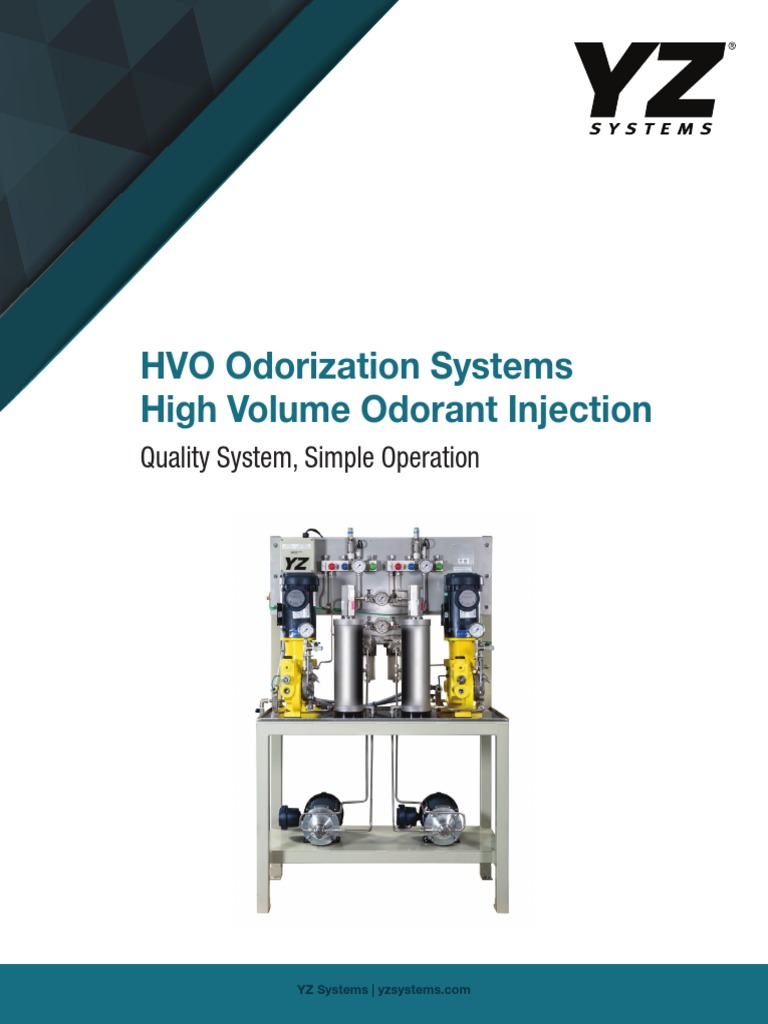 YZ®
SYSTEMS

HVO Odorization Systems
High Volume Odorant Injection

Quality System, Simple Operation

YZ

YZ Systems | yzsystems.com